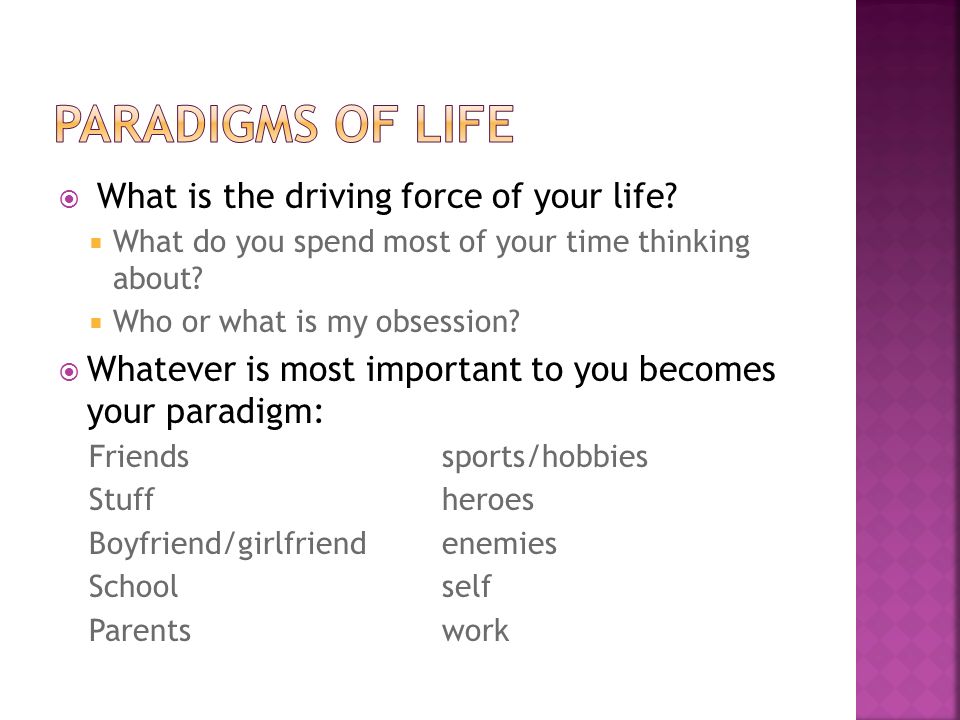 PARADIGMS OF LIFE

What is the driving force of your life?

What do you spend most of your time thinking about?

Who or what is my obsession?

Whatever is most important to you becomes your paradigm:

Friends
Stuff
Boyfriend/girlfriend
School
Parents

sports/hobbies
heroes
enemies
self
work